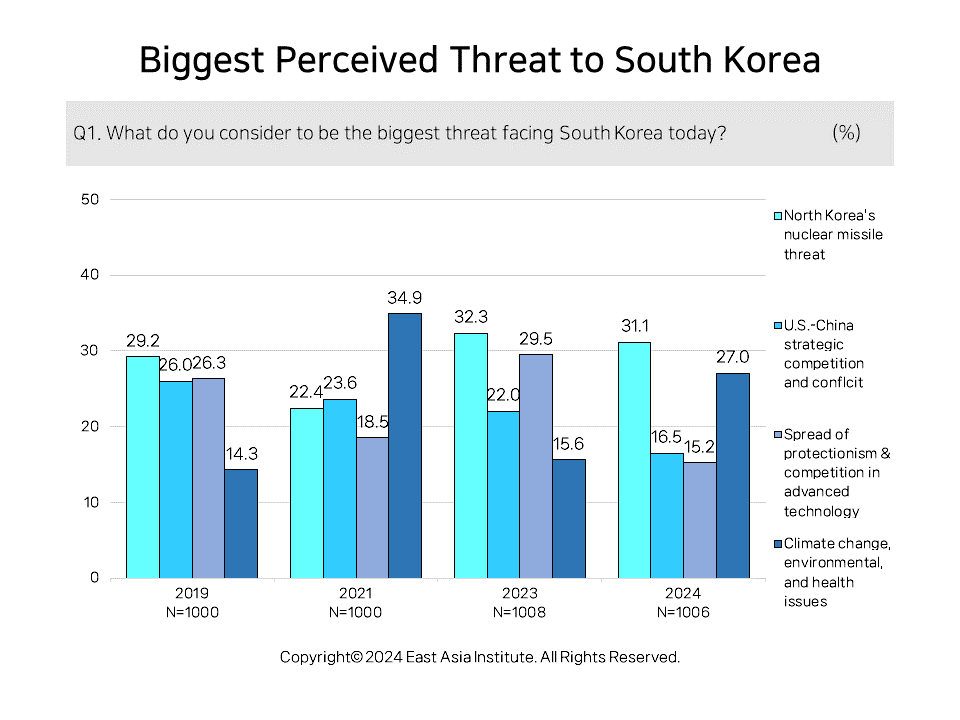 Biggest Perceived Threat to South Korea

Q1. What do you consider to be the biggest threat facing South Korea today? (%)

50
40
30
20
10
0

29.2 26.0 26.3 14.3
22.4 23.6 18.5 34.9
32.3 22.0 29.5 15.6
31.1 16.5 15.2 27.0

2019
N=1000

2021
N=1000

2023
N=1008

2024
N=1006

North Korea's nuclear missile threat

U.S.-China strategic competition and conflcit

Spread of protectionism & competition in advanced technology

Climate change, environmental, and health issues

Copyright© 2024 East Asia Institute. All Rights Reserved.